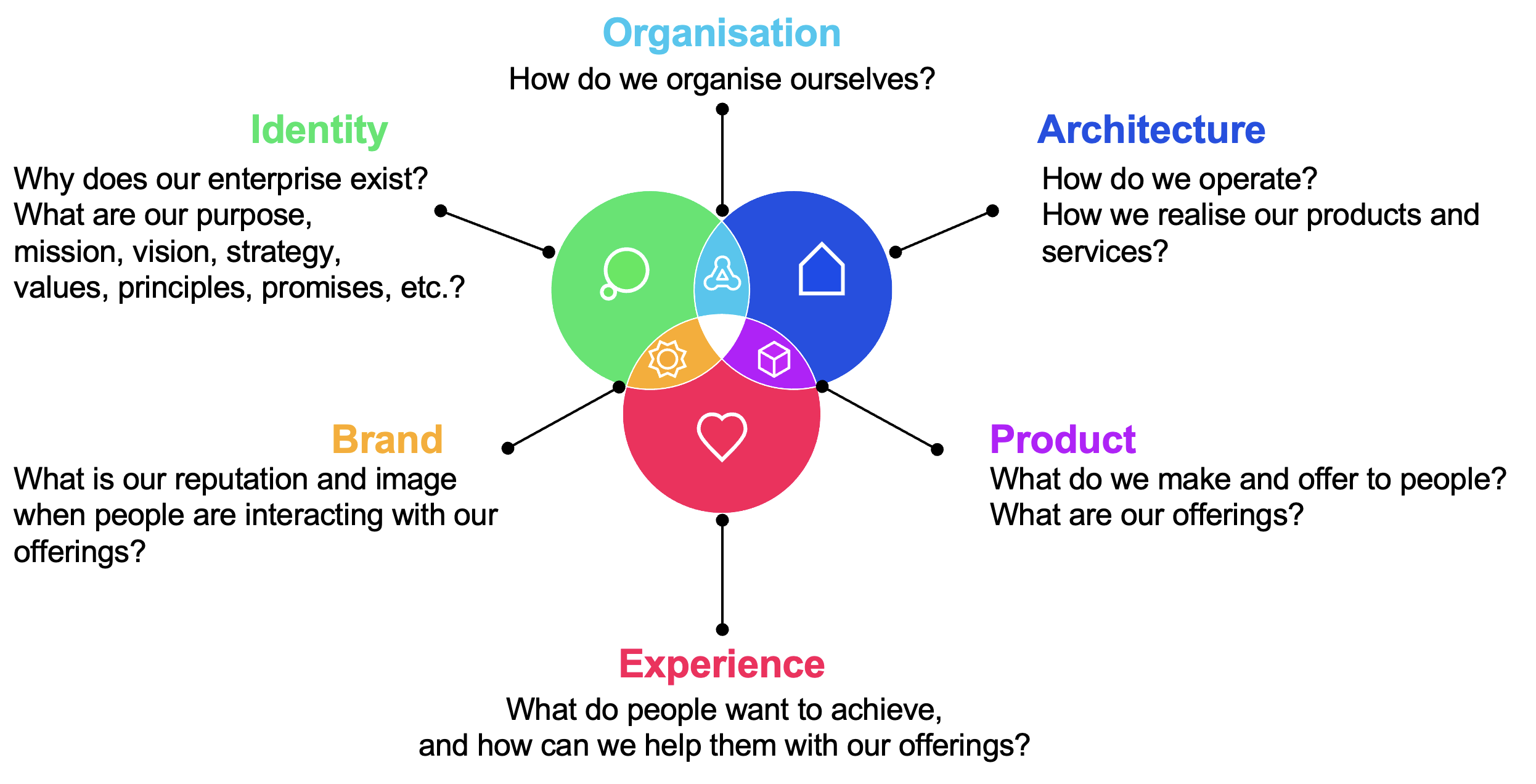 Organisation
How do we organise ourselves?

Identity
Why does our enterprise exist? What are our purpose, mission, vision, strategy, values, principles, promises, etc.?

Architecture
How do we operate? How we realise our products and services?

Brand
What is our reputation and image when people are interacting with our offerings?

Product
What do we make and offer to people? What are our offerings?

Experience
What do people want to achieve, and how can we help them with our offerings?